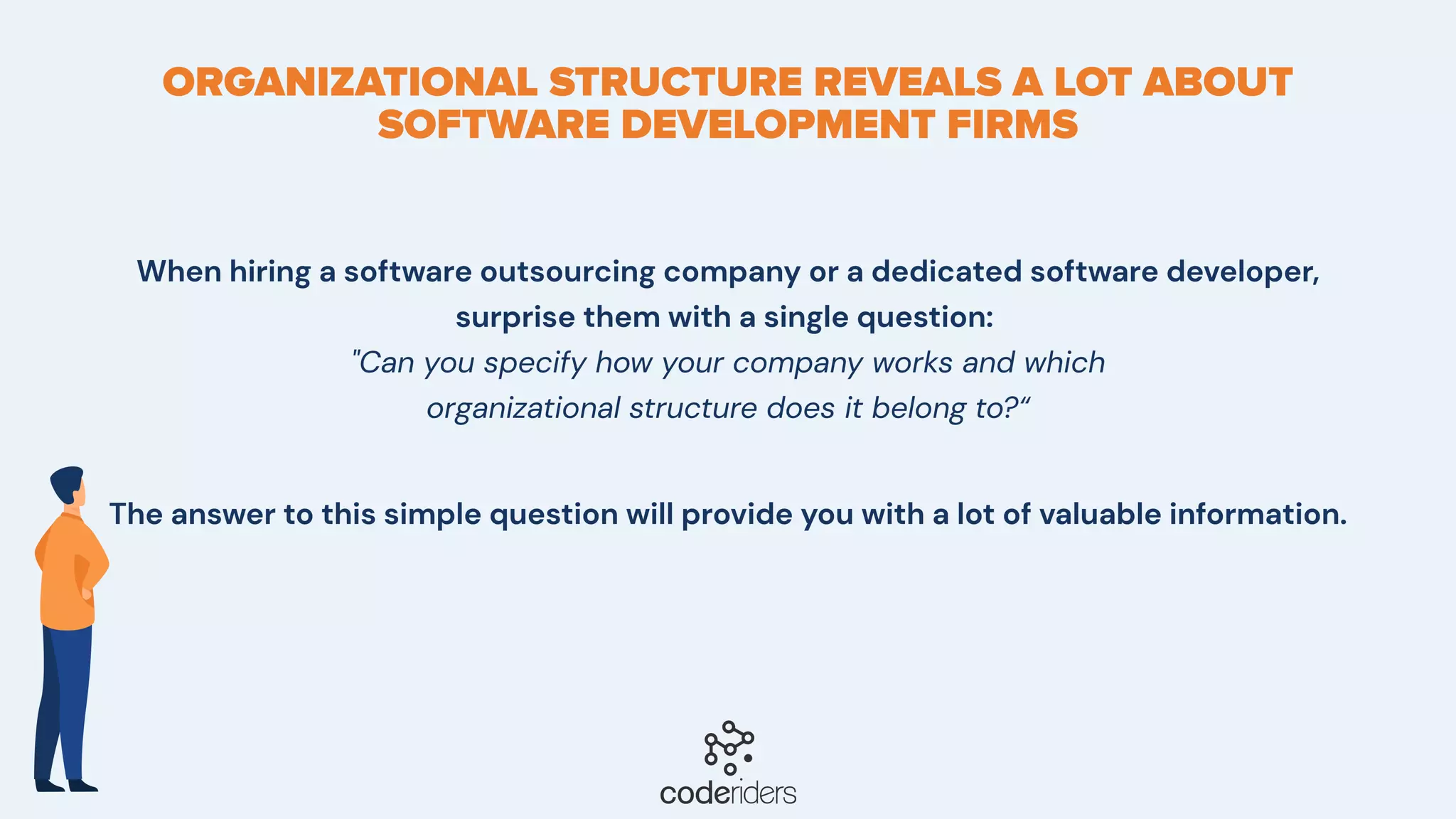 ORGANIZATIONAL STRUCTURE REVEALS A LOT ABOUT SOFTWARE DEVELOPMENT FIRMS

When hiring a software outsourcing company or a dedicated software developer, surprise them with a single question:
"Can you specify how your company works and which organizational structure does it belong to?“

The answer to this simple question will provide you with a lot of valuable information.

coderiders